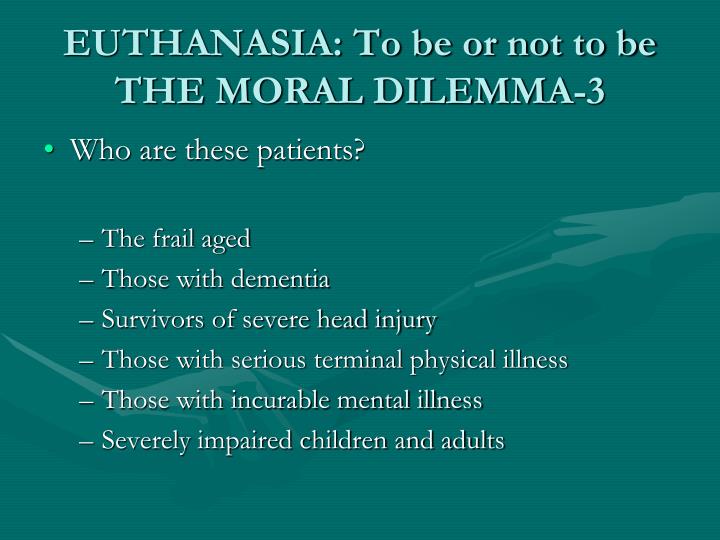 EUTHANASIA: To be or not to be THE MORAL DILEMMA-3

• Who are these patients?

– The frail aged
– Those with dementia
– Survivors of severe head injury
– Those with serious terminal physical illness
– Those with incurable mental illness
– Severely impaired children and adults